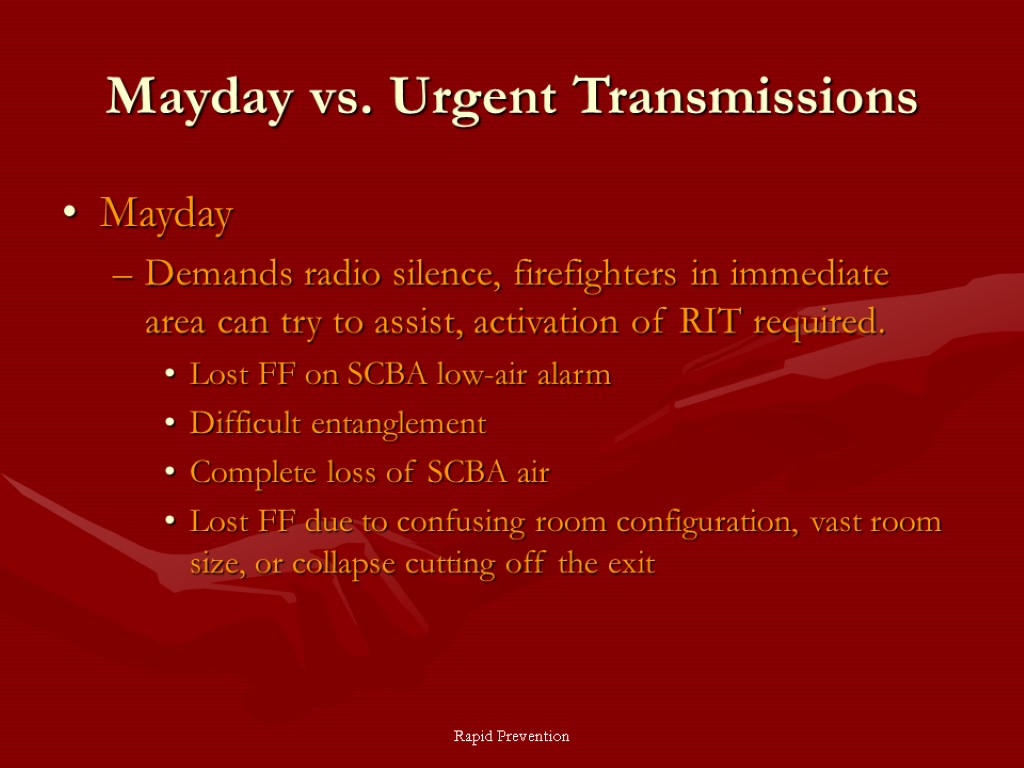 Mayday vs. Urgent Transmissions

• Mayday

– Demands radio silence, firefighters in immediate area can try to assist, activation of RIT required.

• Lost FF on SCBA low-air alarm

• Difficult entanglement

• Complete loss of SCBA air

• Lost FF due to confusing room configuration, vast room size, or collapse cutting off the exit

Rapid Prevention